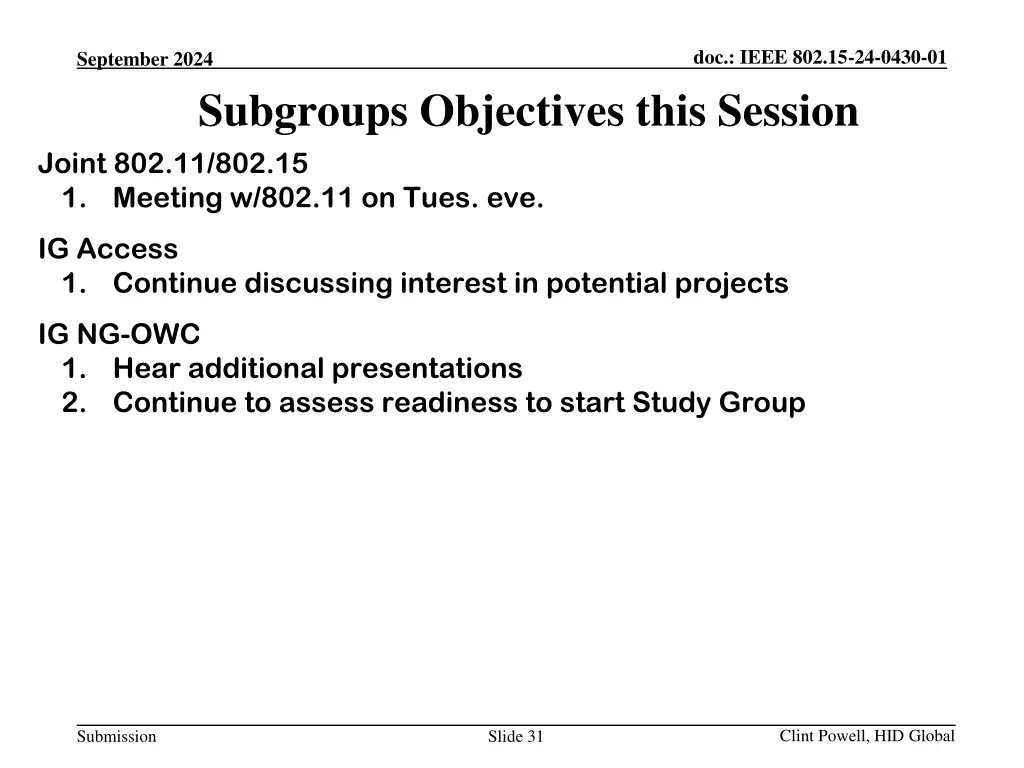 September 2024

doc.: IEEE 802.15-24-0430-01

Subgroups Objectives this Session

Joint 802.11/802.15
1. Meeting w/802.11 on Tues. eve.

IG Access
1. Continue discussing interest in potential projects

IG NG-OWC
1. Hear additional presentations
2. Continue to assess readiness to start Study Group

Submission

Slide 31

Clint Powell, HID Global